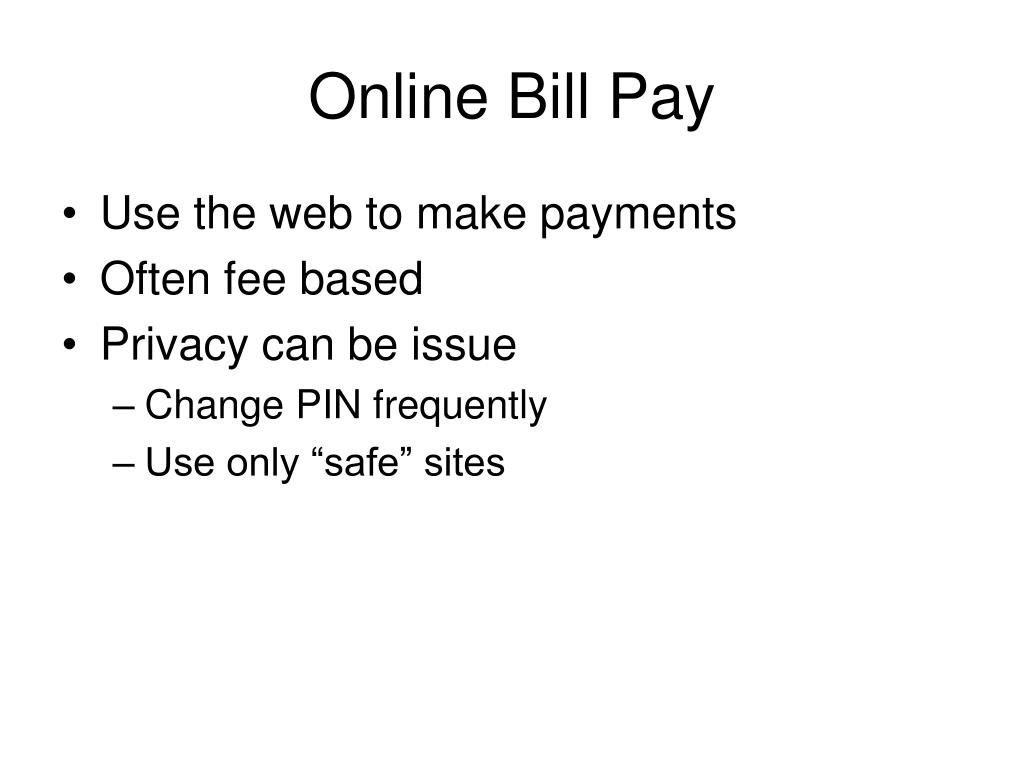 Online Bill Pay

• Use the web to make payments
• Often fee based
• Privacy can be issue
– Change PIN frequently
– Use only “safe” sites